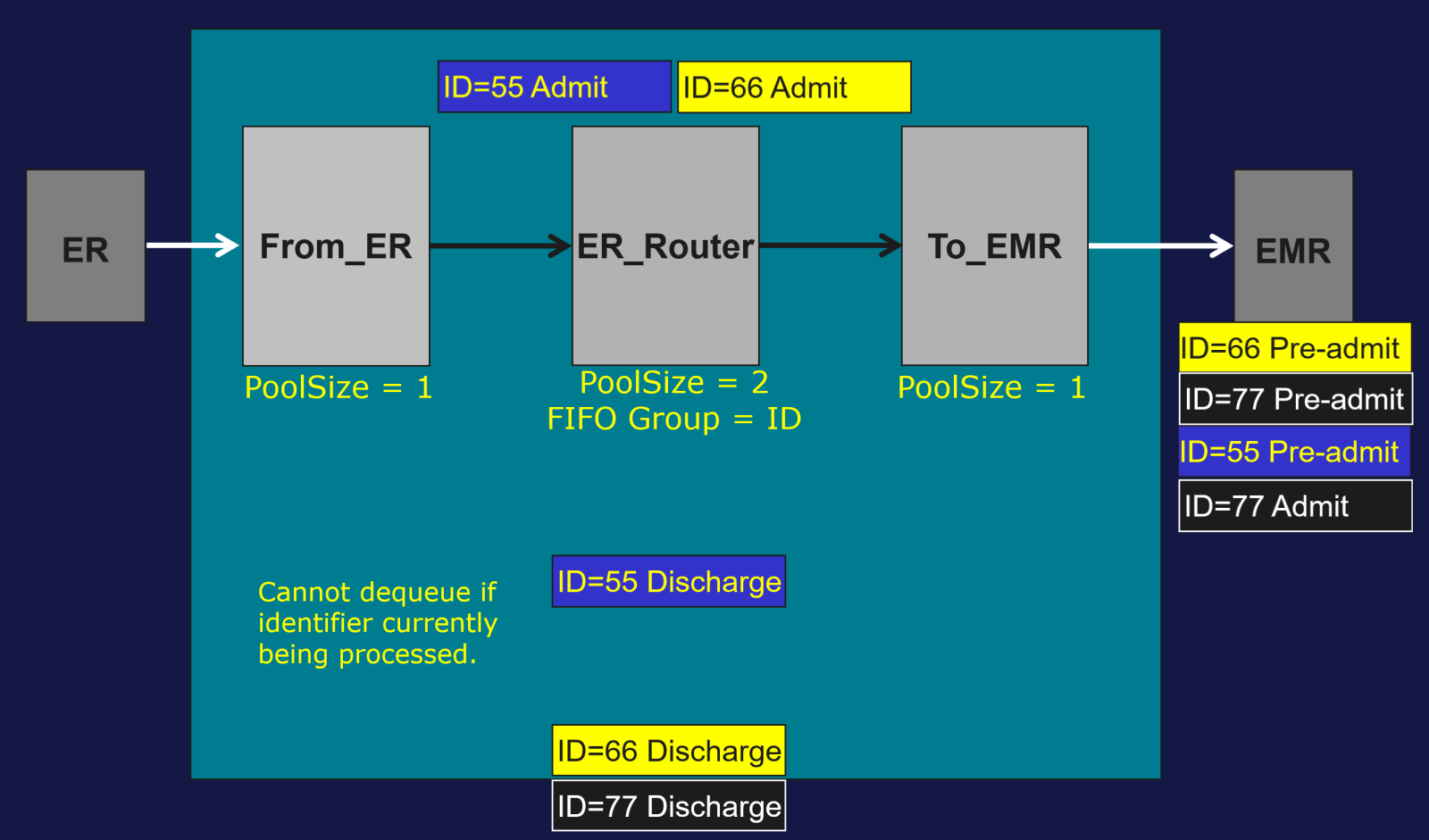 ID=55 Admit

ID=66 Admit

ER

From_ER

ER_Router

To_EMR

EMR

PoolSize = 1

PoolSize = 2
FIFO Group = ID

PoolSize = 1

ID=66 Pre-admit

ID=77 Pre-admit

ID=55 Pre-admit

ID=77 Admit

Cannot dequeue if identifier currently being processed.

ID=55 Discharge

ID=66 Discharge

ID=77 Discharge